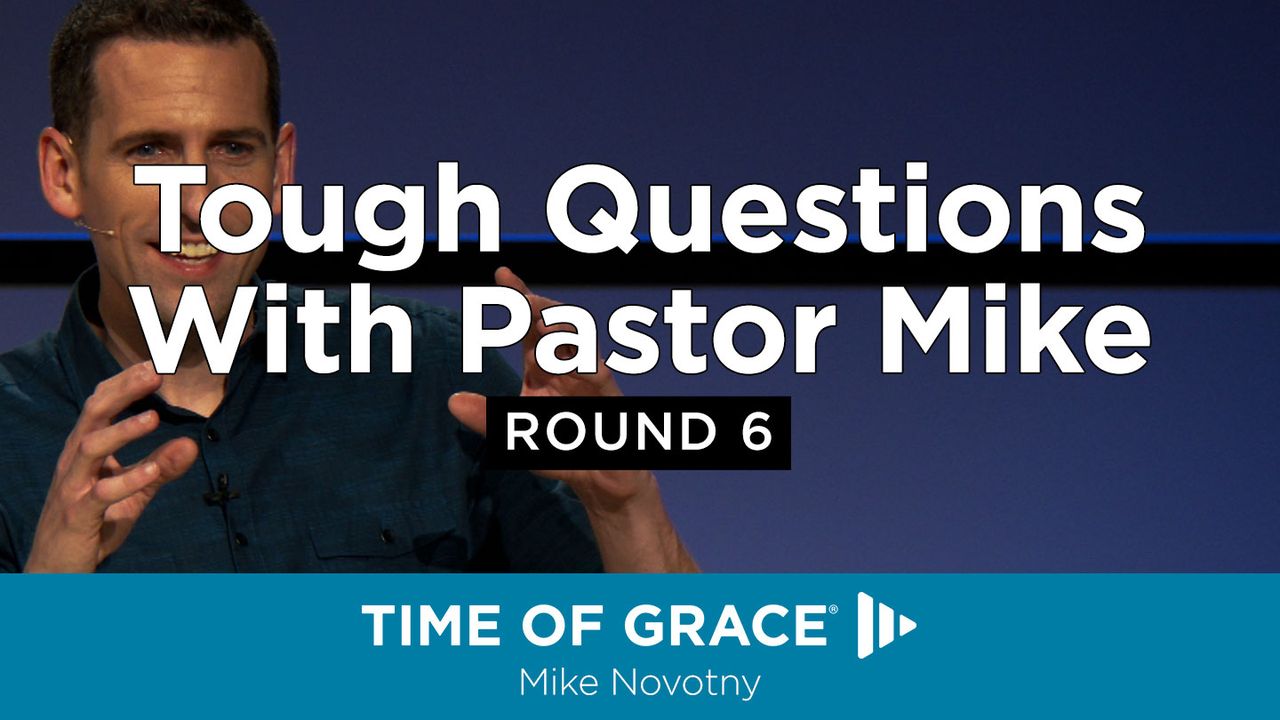 Tough Questions With Pastor Mike

ROUND 6

TIME OF GRACE®

Mike Novotny